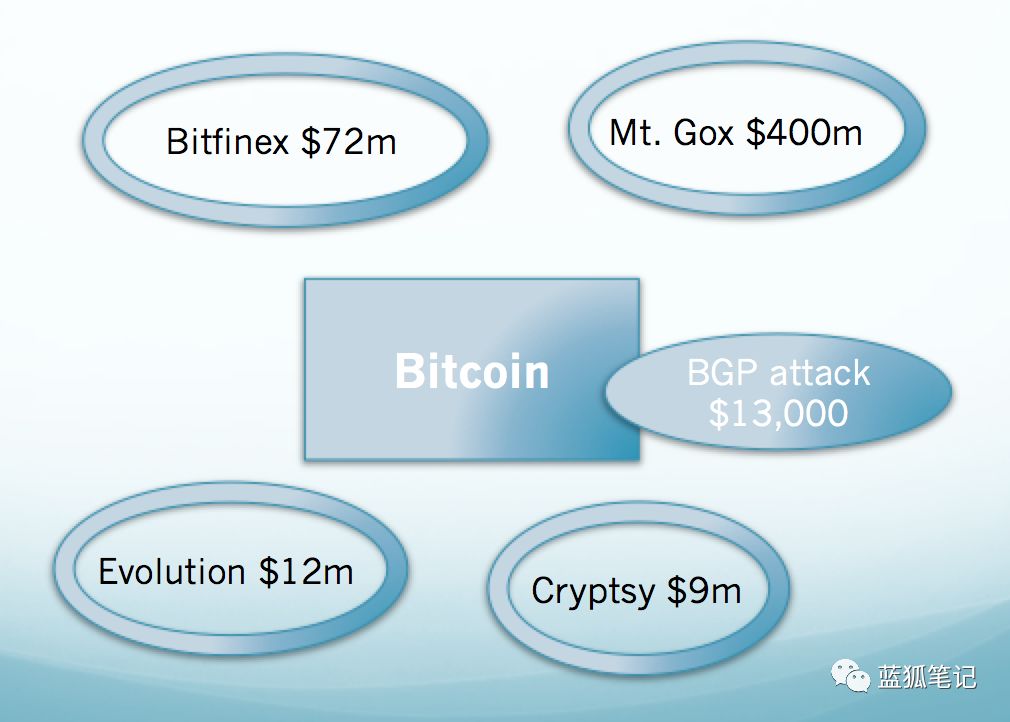 Bitfinex \$72m

Mt. Gox \$400m

Bitcoin

BGP attack
\$13,000

Evolution \$12m

Cryptsy \$9m

蓝狐笔记